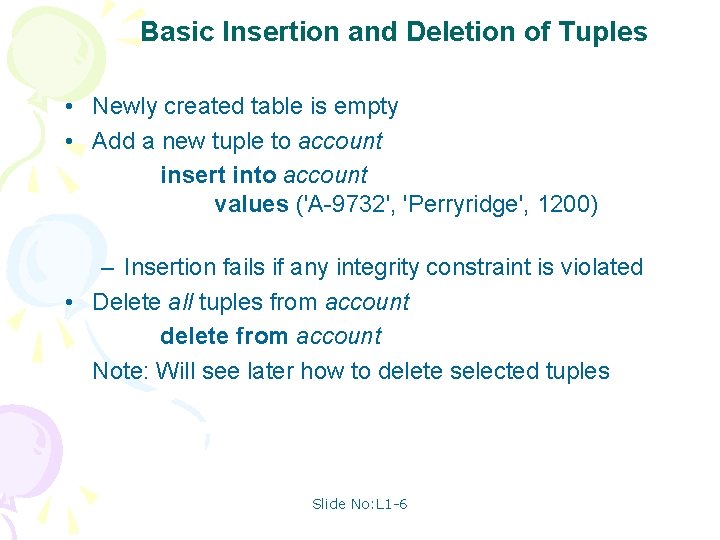 Basic Insertion and Deletion of Tuples

• Newly created table is empty
• Add a new tuple to account

insert into account
values ('A-9732', 'Perryridge', 1200)

– Insertion fails if any integrity constraint is violated
• Delete all tuples from account

delete from account

Note: Will see later how to delete selected tuples

Slide No:L1-6